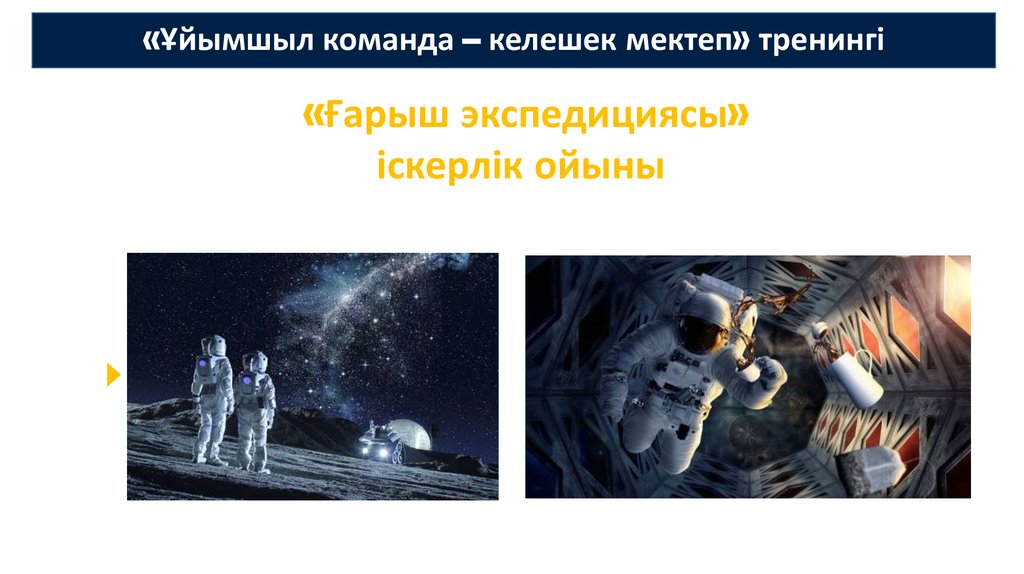 «Ұйымшыл команда – келешек мектеп» тренингі

«Ғарыш экспедициясы» іскерлік ойыны